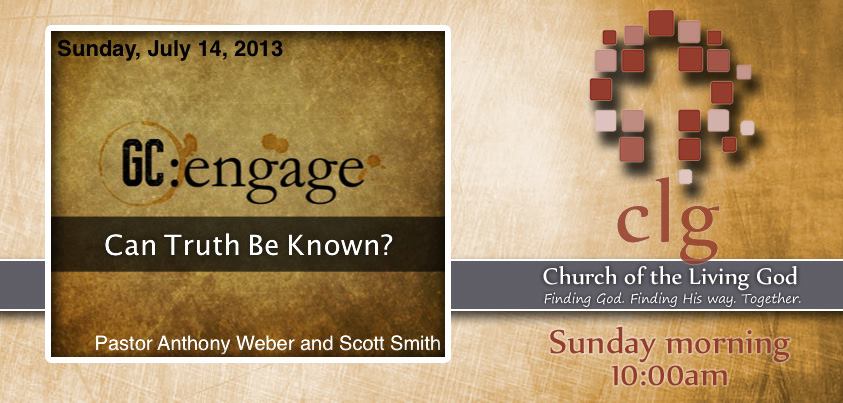 Sunday, July 14, 2013

GC:engage

Can Truth Be Known?

Pastor Anthony Weber and Scott Smith

clg

Church of the Living God

Finding God. Finding His way. Together.

Sunday morning
10:00am